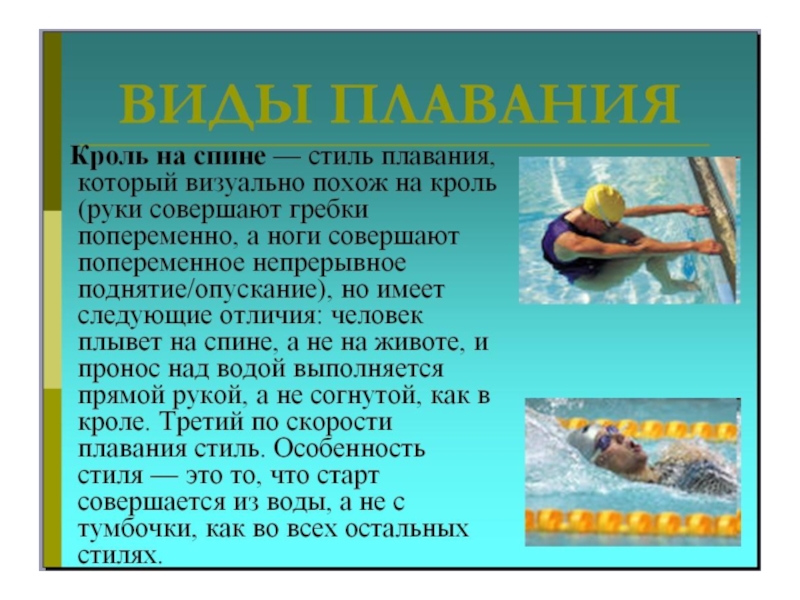 ВИДЫ ПЛАВАНИЯ

Кроль на спине — стиль плавания, который визуально похож на кроль (руки совершают гребки попеременно, а ноги совершают попеременное непрерывное поднятие/опускание), но имеет следующие отличия: человек плывет на спине, а не на животе, и пронос над водой выполняется прямой рукой, а не согнутой, как в кроле. Третий по скорости плавания стиль. Особенность стиля — это то, что старт совершается из воды, а не с тумбочки, как во всех остальных стилях.